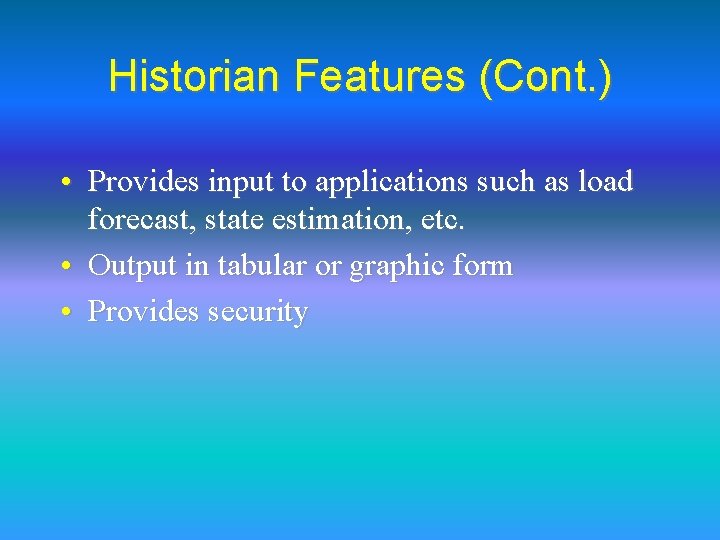 Historian Features (Cont.)

• Provides input to applications such as load forecast, state estimation, etc.
• Output in tabular or graphic form
• Provides security